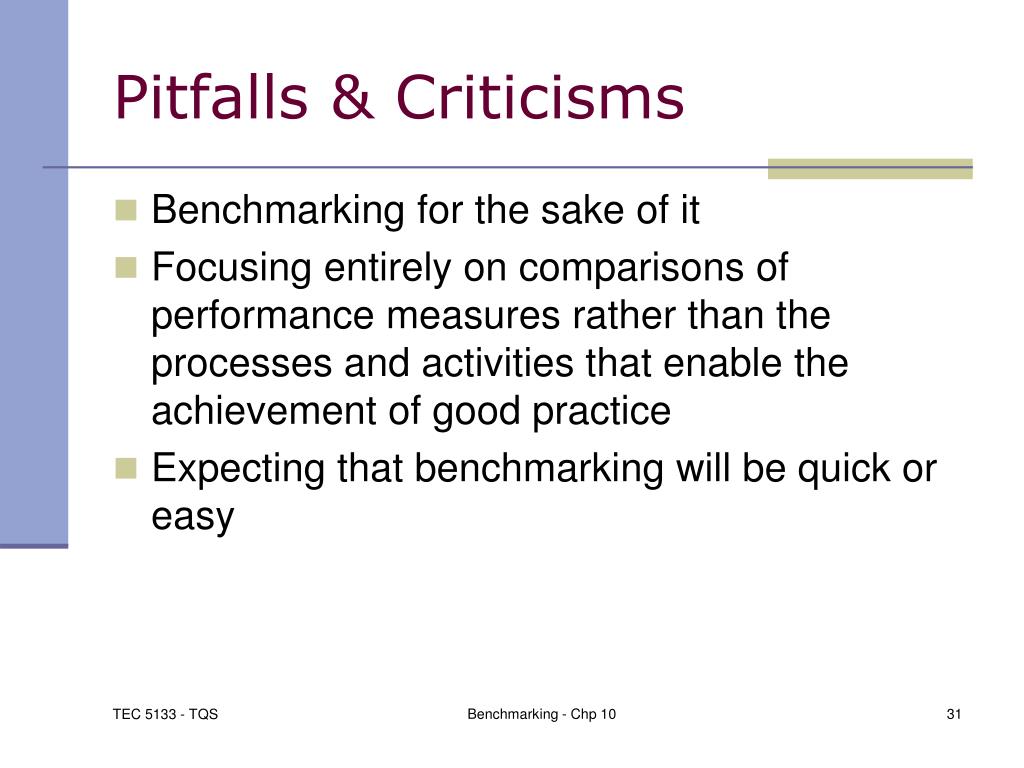 Pitfalls & Criticisms

- Benchmarking for the sake of it
- Focusing entirely on comparisons of performance measures rather than the processes and activities that enable the achievement of good practice
- Expecting that benchmarking will be quick or easy

TEC 5133 - TQS

Benchmarking - Chp 10

31